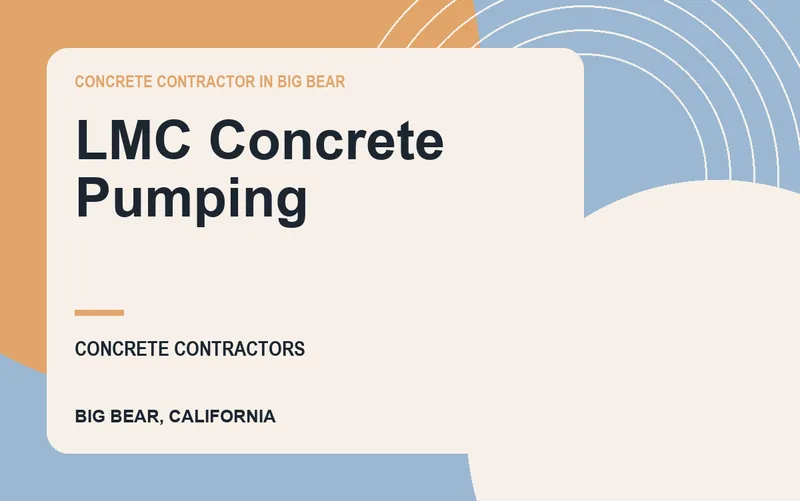 CONCRETE CONTRACTOR IN BIG BEAR

LMC Concrete Pumping

CONCRETE CONTRACTORS

BIG BEAR, CALIFORNIA